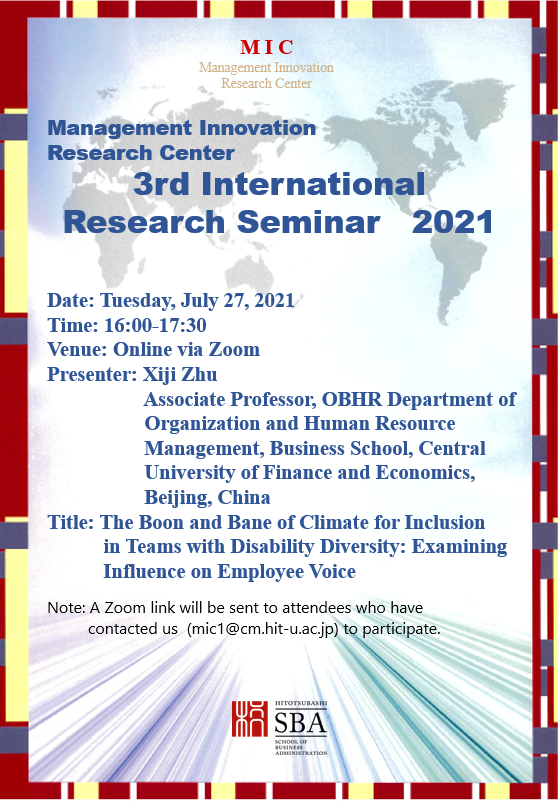 MIC
Management Innovation
Research Center

Management Innovation
Research Center
3rd International
Research Seminar 2021

Date: Tuesday, July 27, 2021
Time: 16:00-17:30
Venue: Online via Zoom
Presenter: Xiji Zhu
Associate Professor, OBHR Department of Organization and Human Resource Management, Business School, Central University of Finance and Economics, Beijing, China
Title: The Boon and Bane of Climate for Inclusion in Teams with Disability Diversity: Examining Influence on Employee Voice

Note: A Zoom link will be sent to attendees who have contacted us (mic1@cm.hit-u.ac.jp) to participate.

HITOTSUBASHI
SBA
SCHOOL OF BUSINESS ADMINISTRATION